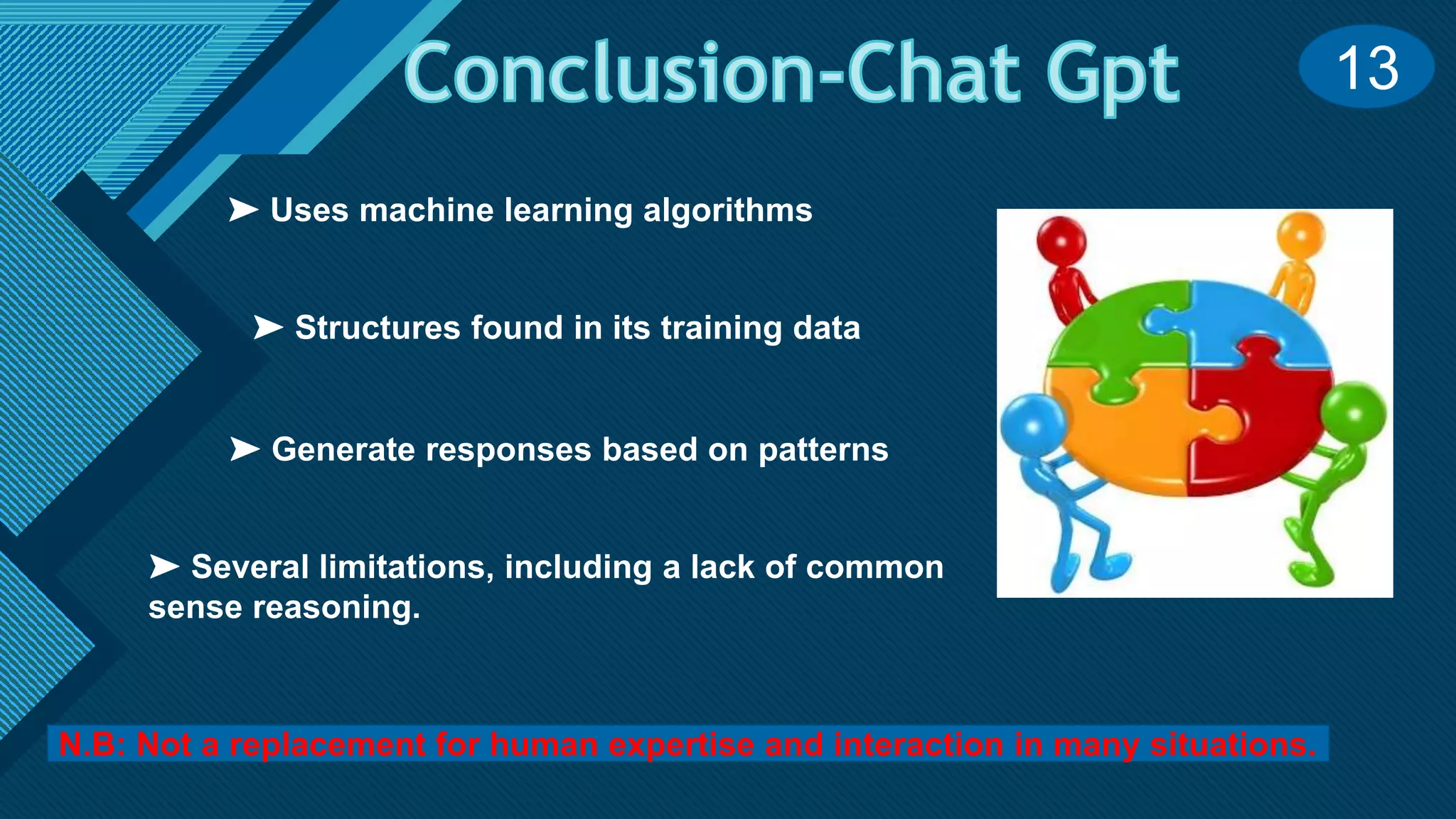 Conclusion-Chat Gpt

13

➤ Uses machine learning algorithms

➤ Structures found in its training data

➤ Generate responses based on patterns

➤ Several limitations, including a lack of common sense reasoning.

N.B: Not a replacement for human expertise and interaction in many situations.